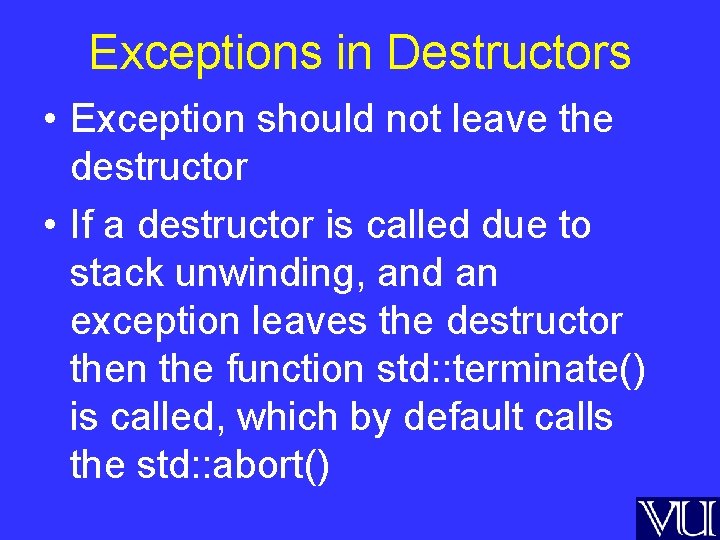 Exceptions in Destructors

• Exception should not leave the destructor

• If a destructor is called due to stack unwinding, and an exception leaves the destructor then the function std::terminate() is called, which by default calls the std::abort()

VU